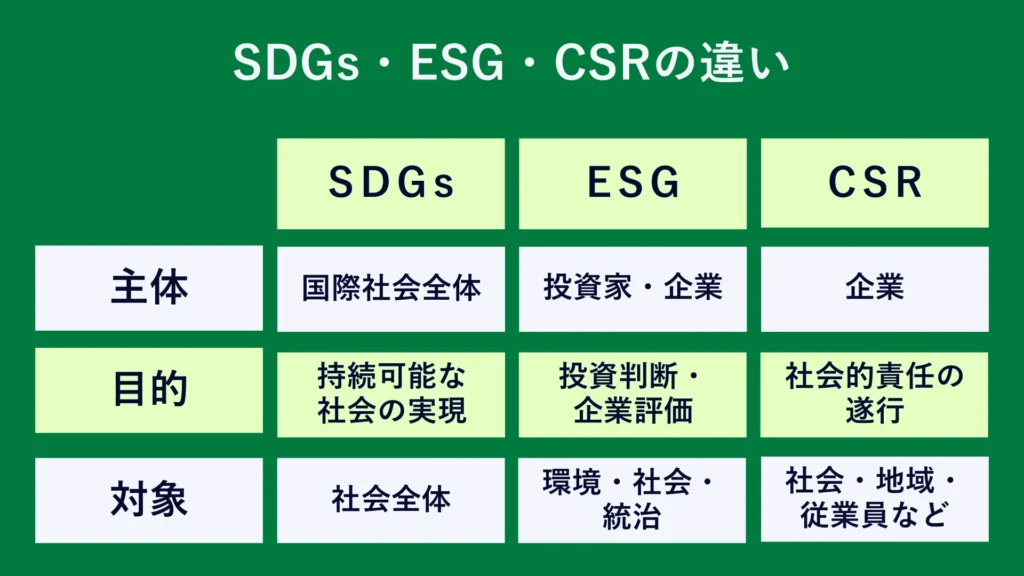 SDGs・ESG・CSRの違い

| | SDGs | ESG | CSR |
|---|---|---|---|
| 主体 | 国際社会全体 | 投資家・企業 | 企業 |
| 目的 | 持続可能な社会の実現 | 投資判断・企業評価 | 社会的責任の遂行 |
| 対象 | 社会全体 | 環境・社会・統治 | 社会・地域・従業員など |